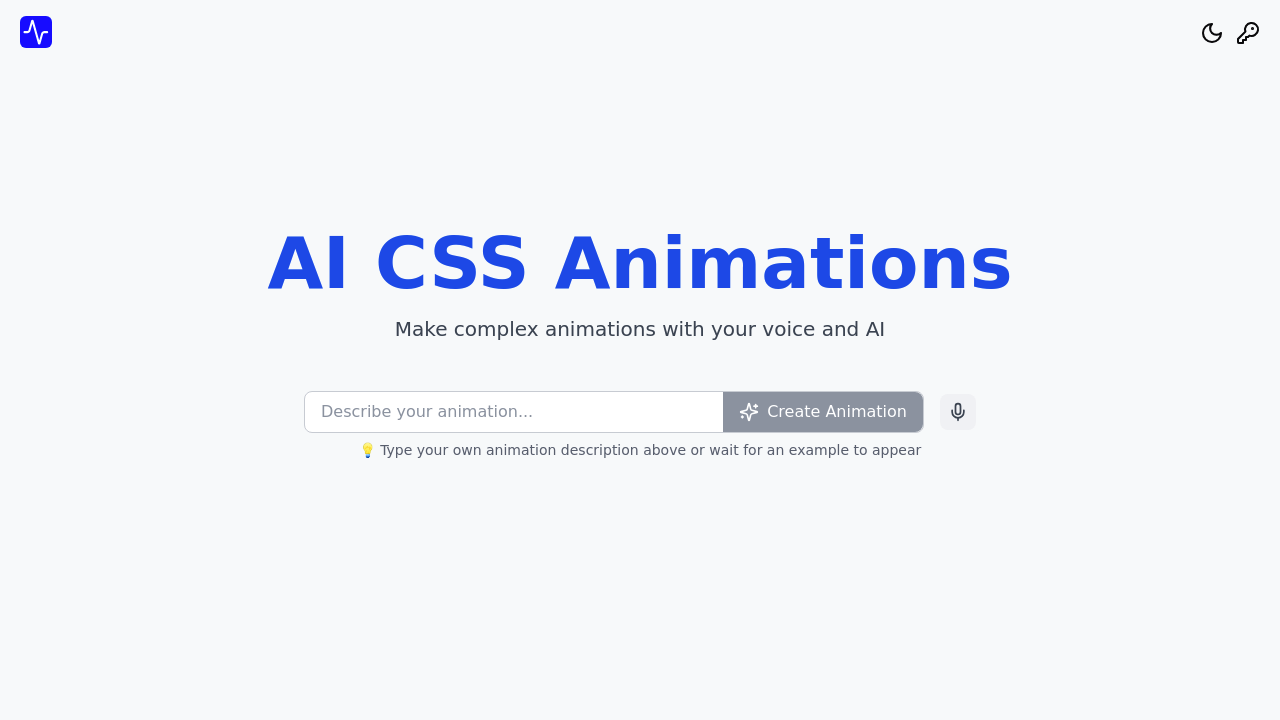 AI CSS Animations

Make complex animations with your voice and AI

Describe your animation...

Create Animation

💡 Type your own animation description above or wait for an example to appear